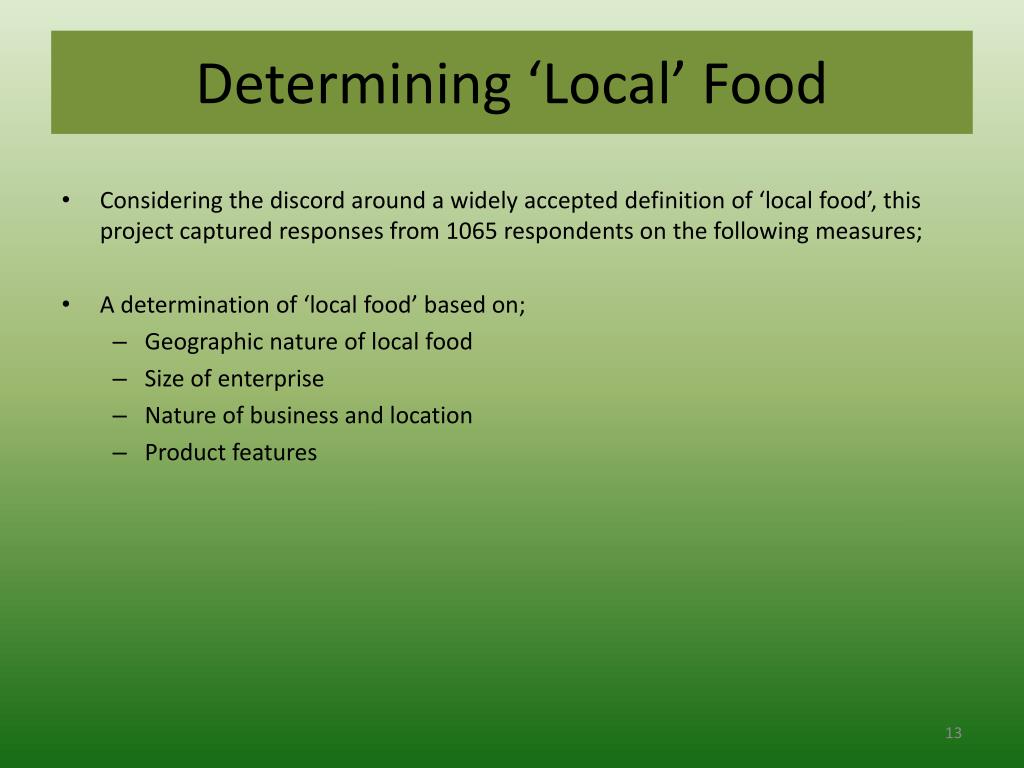 Determining ‘Local’ Food

• Considering the discord around a widely accepted definition of ‘local food’, this project captured responses from 1065 respondents on the following measures;

• A determination of ‘local food’ based on;
– Geographic nature of local food
– Size of enterprise
– Nature of business and location
– Product features

13